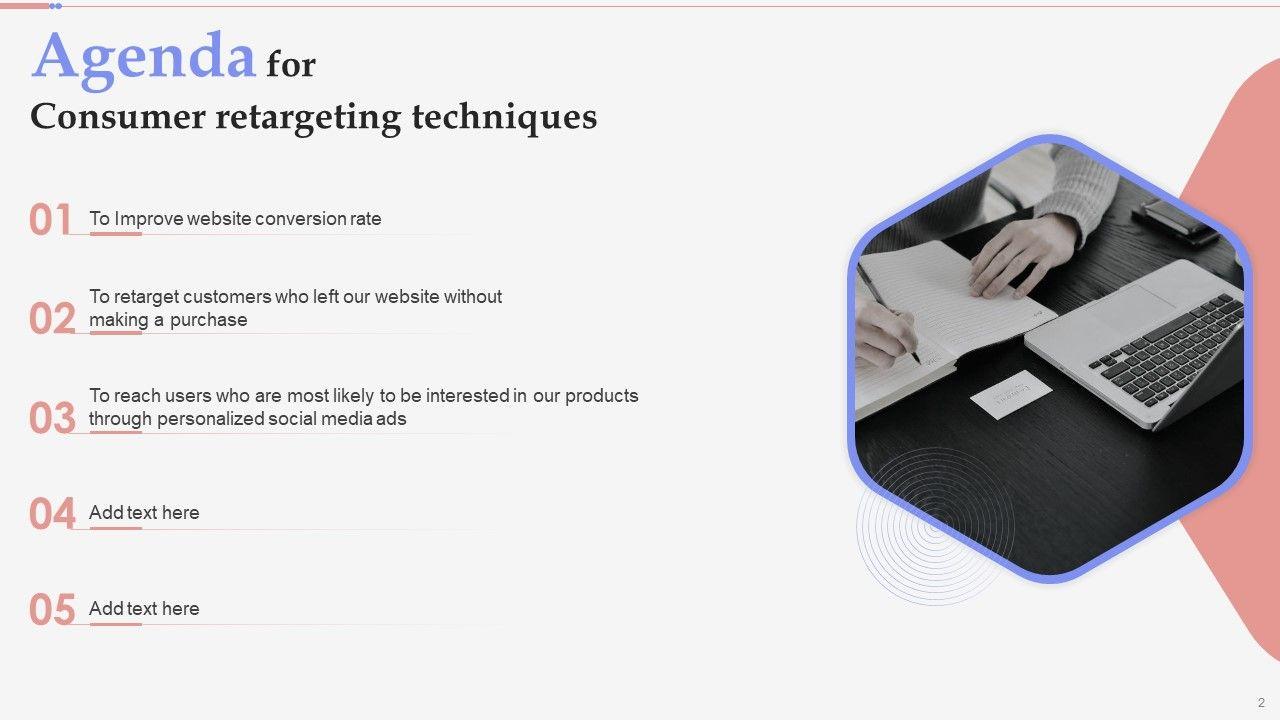 Agenda for
Consumer retargeting techniques

01 To Improve website conversion rate

02 To retarget customers who left our website without making a purchase

03 To reach users who are most likely to be interested in our products through personalized social media ads

04 Add text here

05 Add text here

2